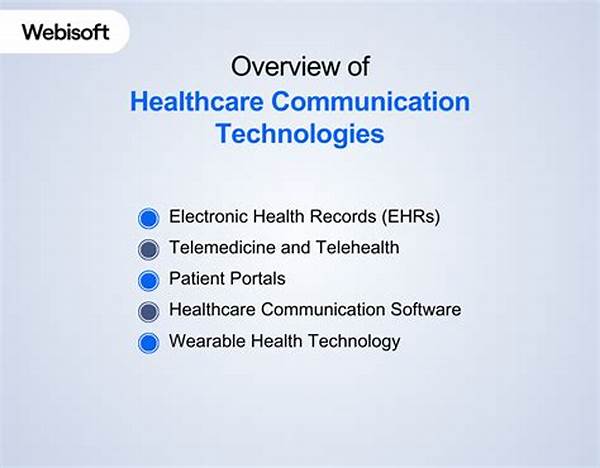 Webisoft

Overview of
Healthcare Communication Technologies

Electronic Health Records (EHRs)
Telemedicine and Telehealth
Patient Portals
Healthcare Communication Software
Wearable Health Technology